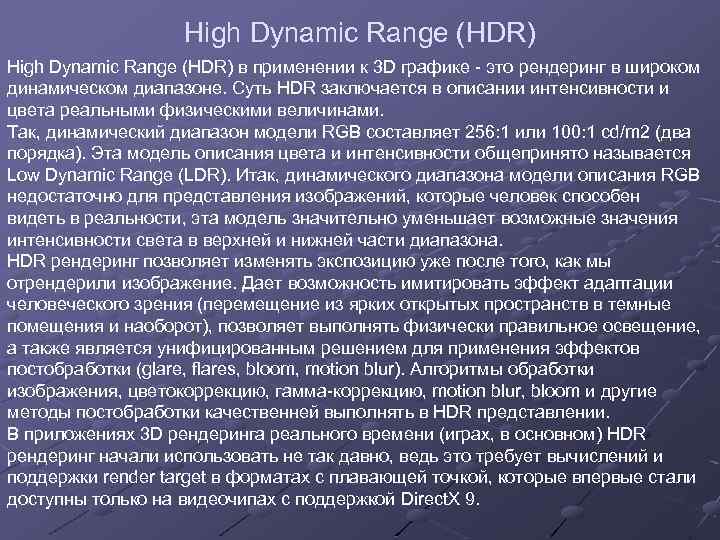 High Dynamic Range (HDR)

High Dynamic Range (HDR) в применении к 3D графике - это рендеринг в широком динамическом диапазоне. Суть HDR заключается в описании интенсивности и цвета реальными физическими величинами.
Так, динамический диапазон модели RGB составляет 256:1 или 100:1 cd/m2 (два порядка). Эта модель описания цвета и интенсивности общепринято называется Low Dynamic Range (LDR). Итак, динамического диапазона модели описания RGB недостаточно для представления изображений, которые человек способен видеть в реальности, эта модель значительно уменьшает возможные значения интенсивности света в верхней и нижней части диапазона.
HDR рендеринг позволяет изменять экспозицию уже после того, как мы отрендерили изображение. Дает возможность имитировать эффект адаптации человеческого зрения (перемещение из ярких открытых пространств в темные помещения и наоборот), позволяет выполнять физически правильное освещение, а также является унифицированным решением для применения эффектов постобработки (glare, flares, bloom, motion blur). Алгоритмы обработки изображения, цветокоррекцию, гамма-коррекцию, motion blur, bloom и другие методы постобработки качественней выполнять в HDR представлении.
В приложениях 3D рендеринга реального времени (играх, в основном) HDR рендеринг начали использовать не так давно, ведь это требует вычислений и поддержки render target в форматах с плавающей точкой, которые впервые стали доступны только на видеочипах с поддержкой DirectX 9.